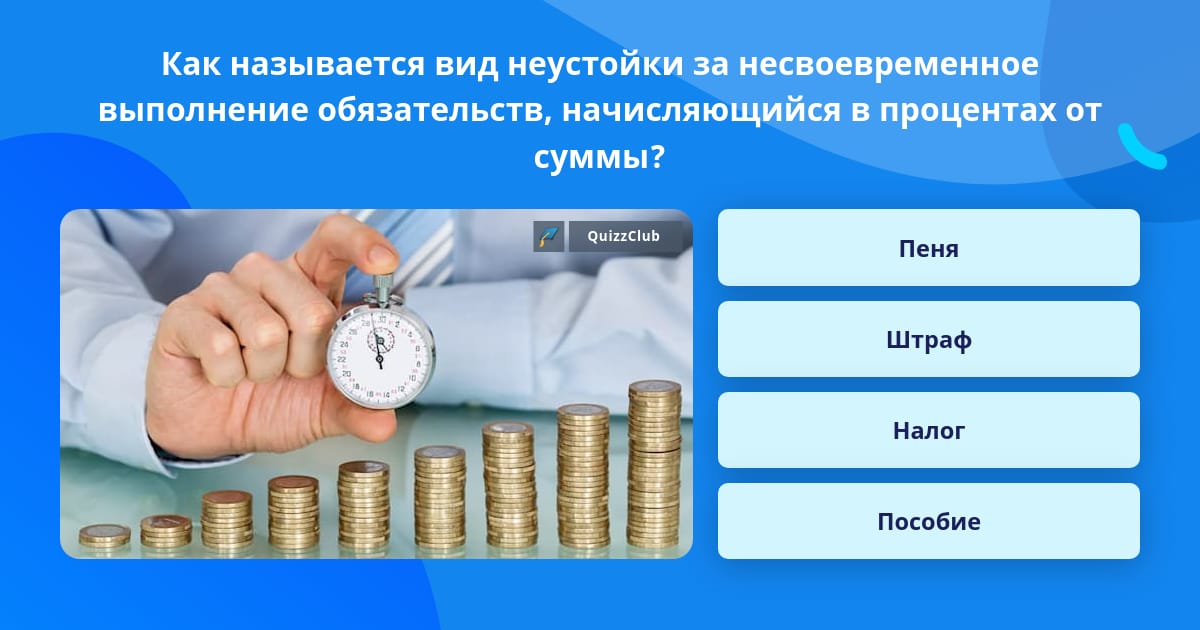 Как называется вид неустойки за несвоевременное выполнение обязательств, начисляющийся в процентах от суммы?

QuizzClub

Пеня

Штраф

Налог

Пособие